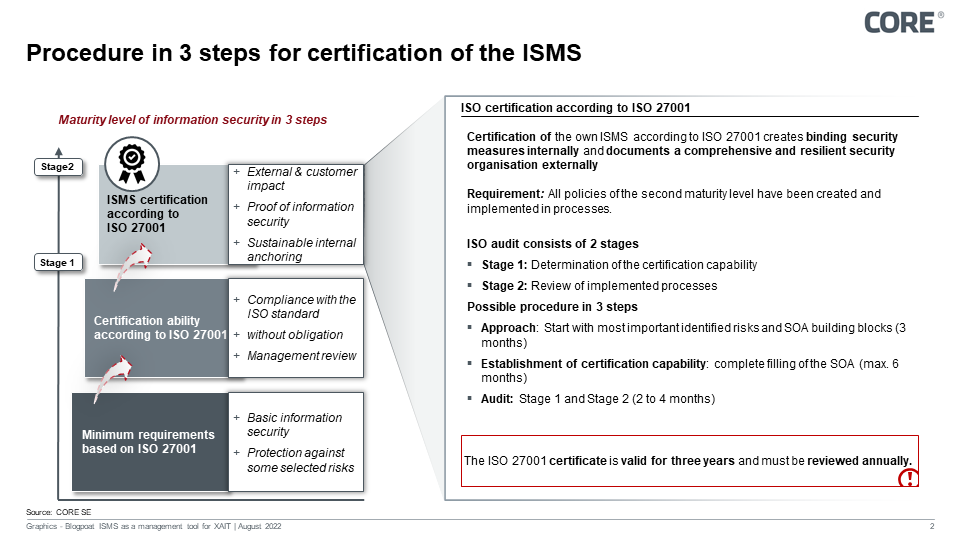 CORE®

Procedure in 3 steps for certification of the ISMS

Maturity level of information security in 3 steps

Stage2

Stage 1

ISMS certification according to ISO 27001

+ External & customer impact
+ Proof of information security
+ Sustainable internal anchoring

Certification ability according to ISO 27001

+ Compliance with the ISO standard
+ without obligation
+ Management review

Minimum requirements based on ISO 27001

+ Basic information security
+ Protection against some selected risks

ISO certification according to ISO 27001

Certification of the own ISMS according to ISO 27001 creates binding security measures internally and documents a comprehensive and resilient security organisation externally

Requirement: All policies of the second maturity level have been created and implemented in processes.

ISO audit consists of 2 stages
▪ Stage 1: Determination of the certification capability
▪ Stage 2: Review of implemented processes

Possible procedure in 3 steps
▪ Approach: Start with most important identified risks and SOA building blocks (3 months)
▪ Establishment of certification capability: complete filling of the SOA (max. 6 months)
▪ Audit: Stage 1 and Stage 2 (2 to 4 months)

The ISO 27001 certificate is valid for three years and must be reviewed annually.

!

Source: CORE SE

Graphics - Blogpost ISMS as a management tool for XAIT | August 2022

2